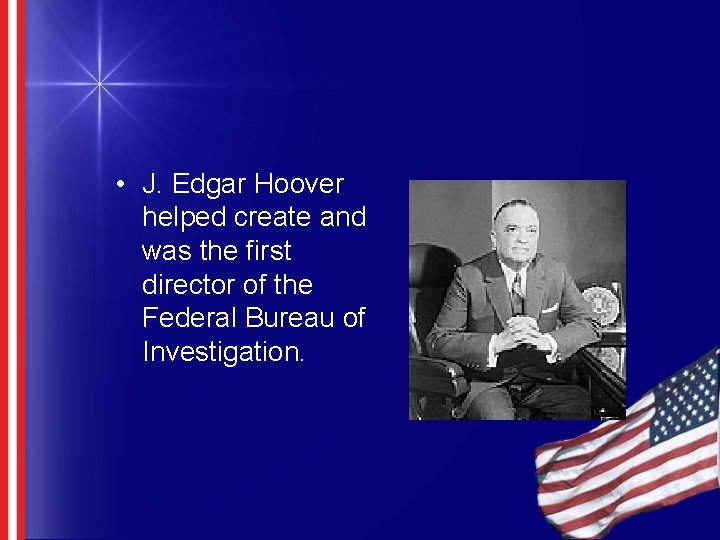 • J. Edgar Hoover helped create and was the first director of the Federal Bureau of Investigation.